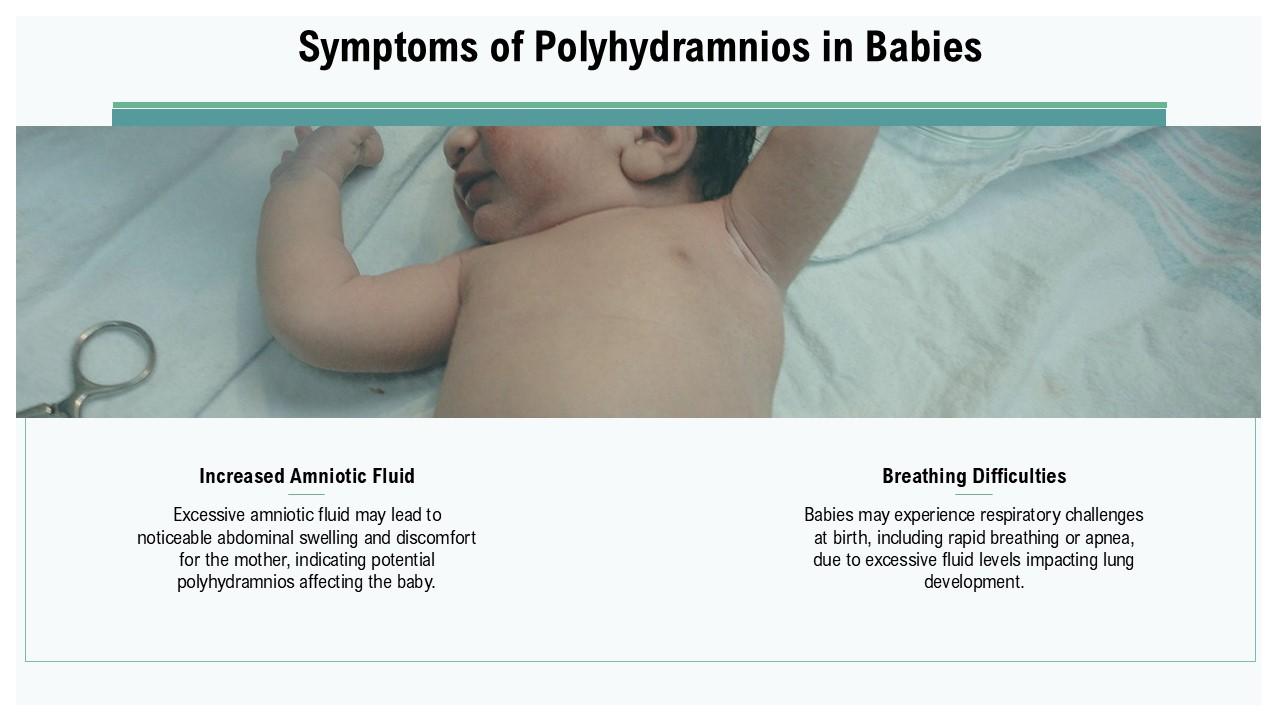 Symptoms of Polyhydramnios in Babies

Increased Amniotic Fluid

Excessive amniotic fluid may lead to noticeable abdominal swelling and discomfort for the mother, indicating potential polyhydramnios affecting the baby.

Breathing Difficulties

Babies may experience respiratory challenges at birth, including rapid breathing or apnea, due to excessive fluid levels impacting lung development.